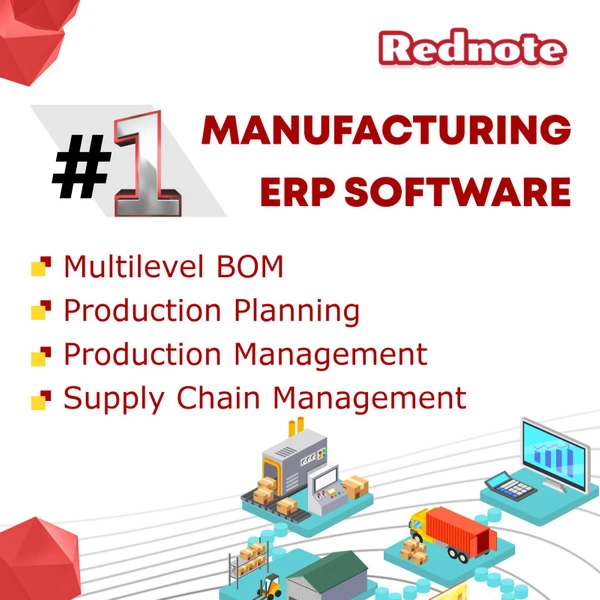 Rednote

#1 MANUFACTURING ERP SOFTWARE

Multilevel BOM
Production Planning
Production Management
Supply Chain Management